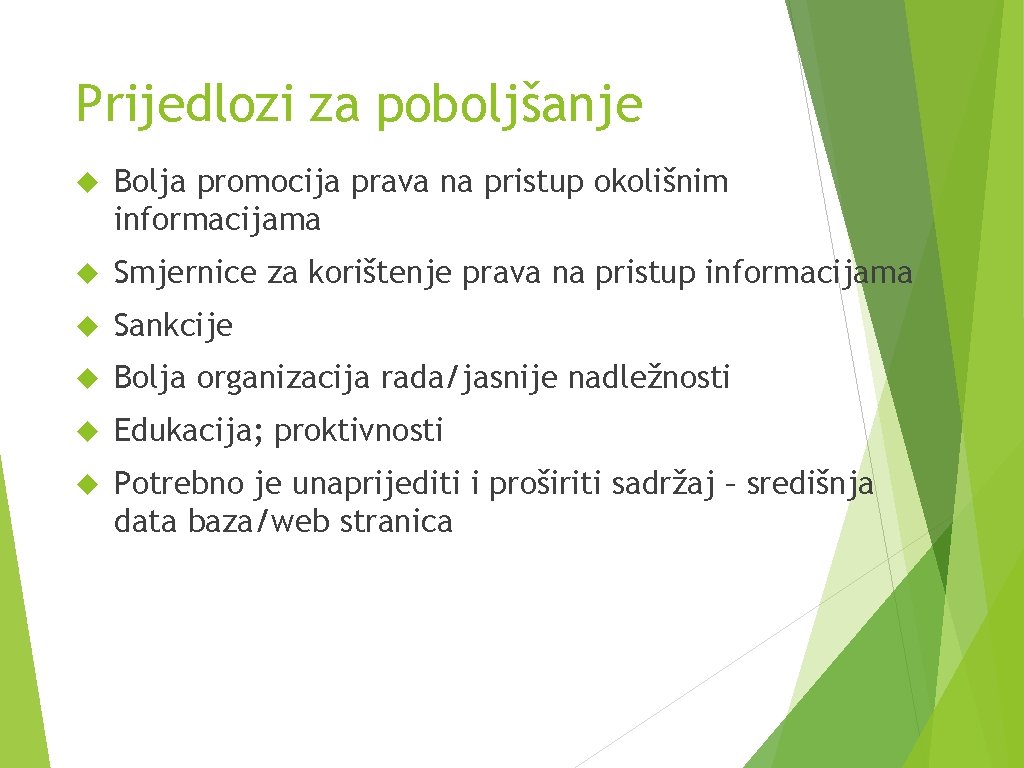 Prijedlozi za poboljšanje

Bolja promocija prava na pristup okolišnim informacijama

Smjernice za korištenje prava na pristup informacijama

Sankcije

Bolja organizacija rada/jasnije nadležnosti

Edukacija; proktivnosti

Potrebno je unaprijediti i proširiti sadržaj – središnja data baza/web stranica